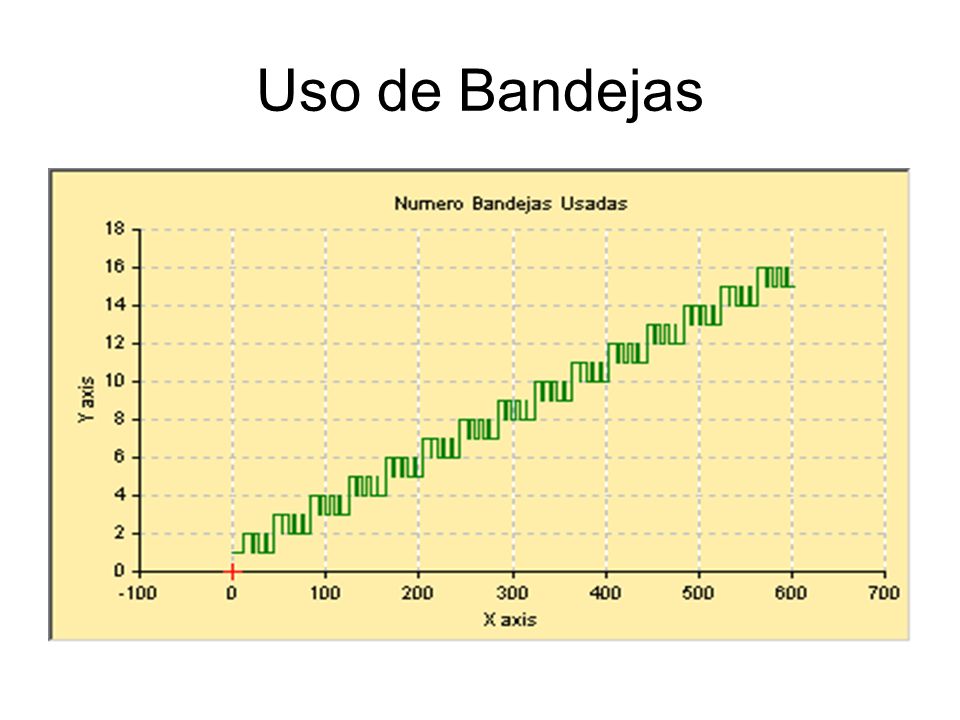 Uso de Bandejas

Numero Bandejas Usadas

Y axis

18
16
14
12
10
8
6
4
2
0

-100 0 100 200 300 400 500 600 700

X axis